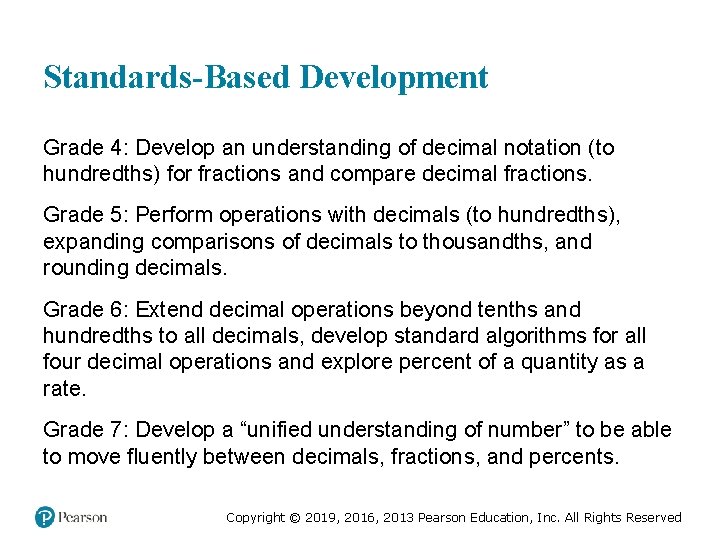 Standards-Based Development

Grade 4: Develop an understanding of decimal notation (to hundredths) for fractions and compare decimal fractions.

Grade 5: Perform operations with decimals (to hundredths), expanding comparisons of decimals to thousandths, and rounding decimals.

Grade 6: Extend decimal operations beyond tenths and hundredths to all decimals, develop standard algorithms for all four decimal operations and explore percent of a quantity as a rate.

Grade 7: Develop a “unified understanding of number” to be able to move fluently between decimals, fractions, and percents.

Pearson

Copyright © 2019, 2016, 2013 Pearson Education, Inc. All Rights Reserved